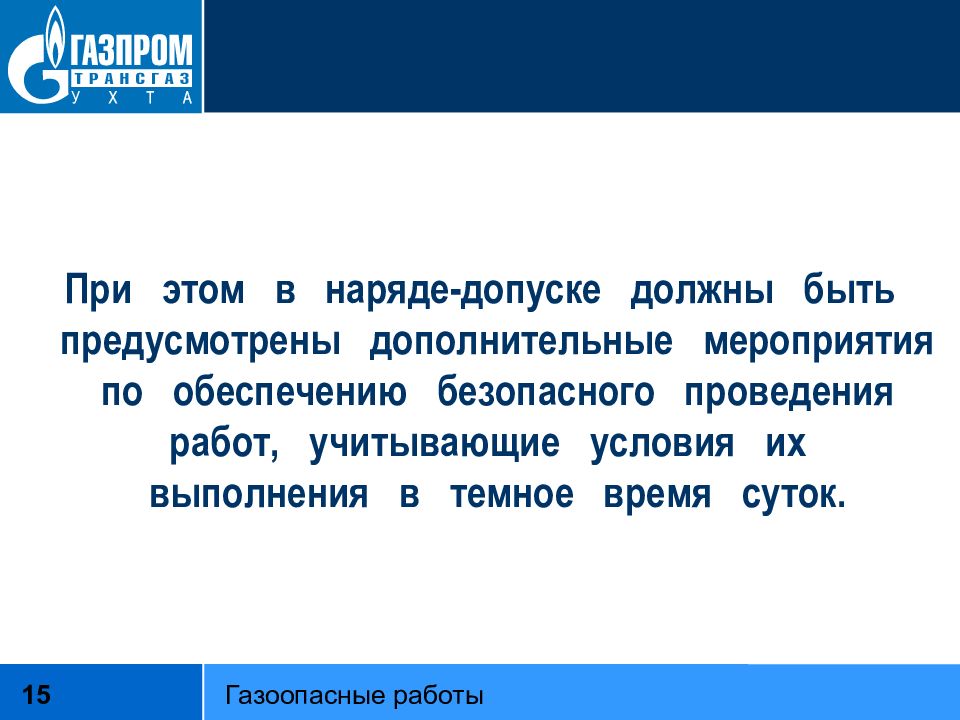 ГАЗПРОМ
ТРАНСГАЗ
УХТА

При этом в наряде-допуске должны быть предусмотрены дополнительные мероприятия по обеспечению безопасного проведения работ, учитывающие условия их выполнения в темное время суток.

15

Газоопасные работы